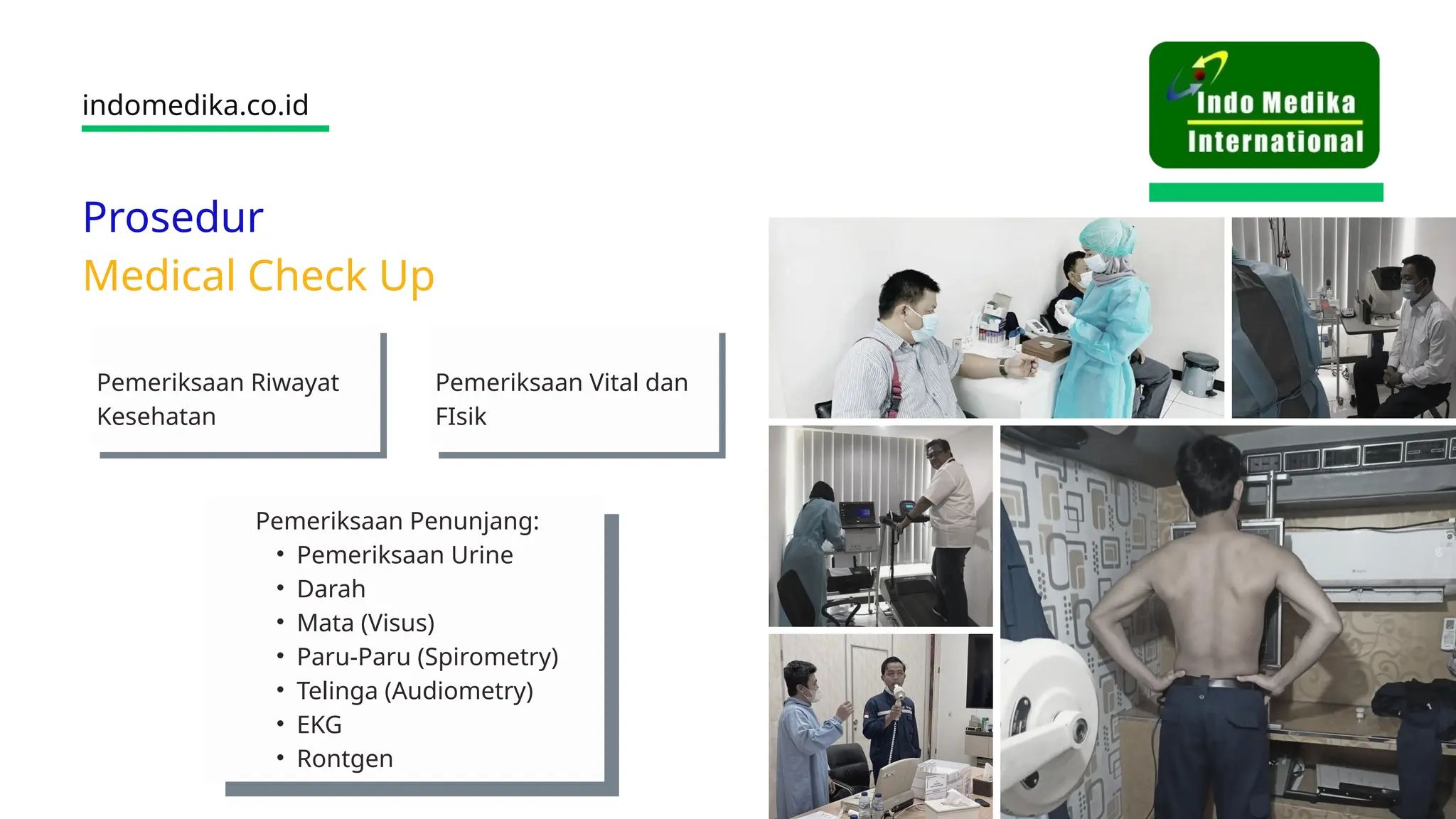 indomedika.co.id

Indo Medika International

Prosedur
Medical Check Up

Pemeriksaan Riwayat Kesehatan

Pemeriksaan Vital dan FIsik

Pemeriksaan Penunjang:
• Pemeriksaan Urine
• Darah
• Mata (Visus)
• Paru-Paru (Spirometry)
• Telinga (Audiometry)
• EKG
• Rontgen